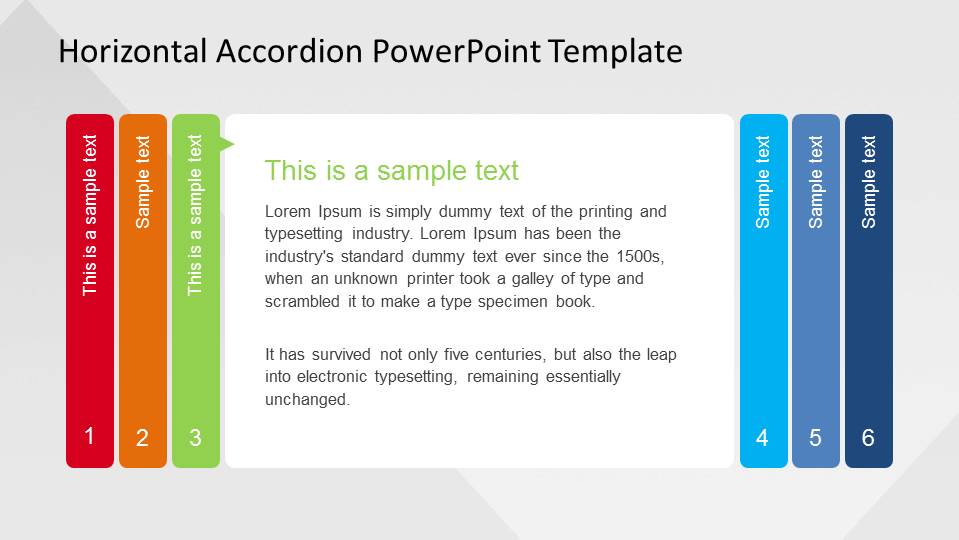 Horizontal Accordion PowerPoint Template

This is a sample text
1

Sample text
2

This is a sample text
3

This is a sample text

Lorem Ipsum is simply dummy text of the printing and typesetting industry. Lorem Ipsum has been the industry's standard dummy text ever since the 1500s, when an unknown printer took a galley of type and scrambled it to make a type specimen book.

It has survived not only five centuries, but also the leap into electronic typesetting, remaining essentially unchanged.

Sample text
4

Sample text
5

Sample text
6